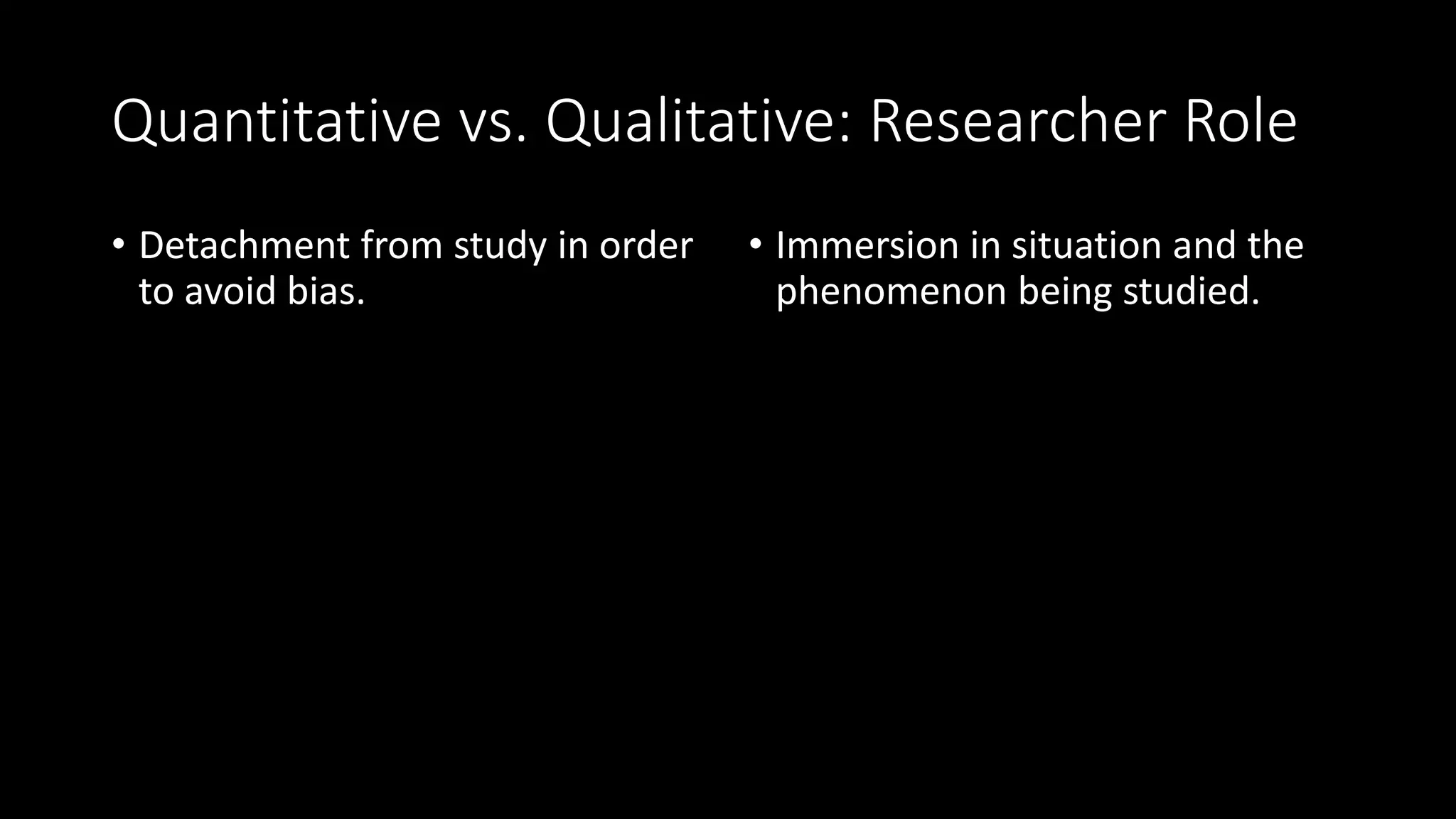 Quantitative vs. Qualitative: Researcher Role

• Detachment from study in order to avoid bias.

• Immersion in situation and the phenomenon being studied.